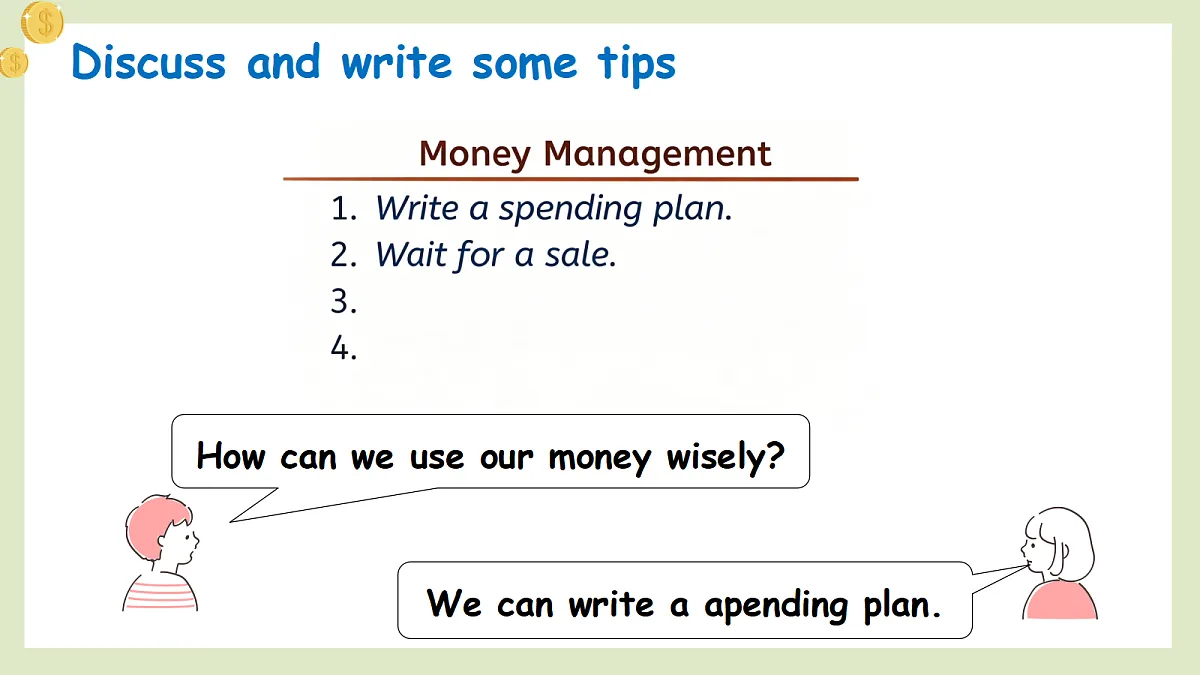 Discuss and write some tips

Money Management

1. Write a spending plan.
2. Wait for a sale.
3.
4.

How can we use our money wisely?

We can write a apending plan.